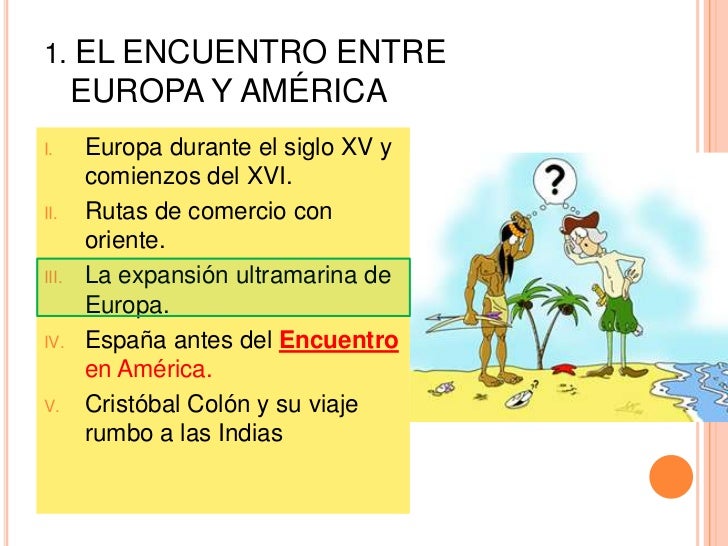 1. EL ENCUENTRO ENTRE EUROPA Y AMÉRICA

I. Europa durante el siglo XV y comienzos del XVI.

II. Rutas de comercio con oriente.

III. La expansión ultramarina de Europa.

IV. España antes del Encuentro en América.

V. Cristóbal Colón y su viaje rumbo a las Indias

?